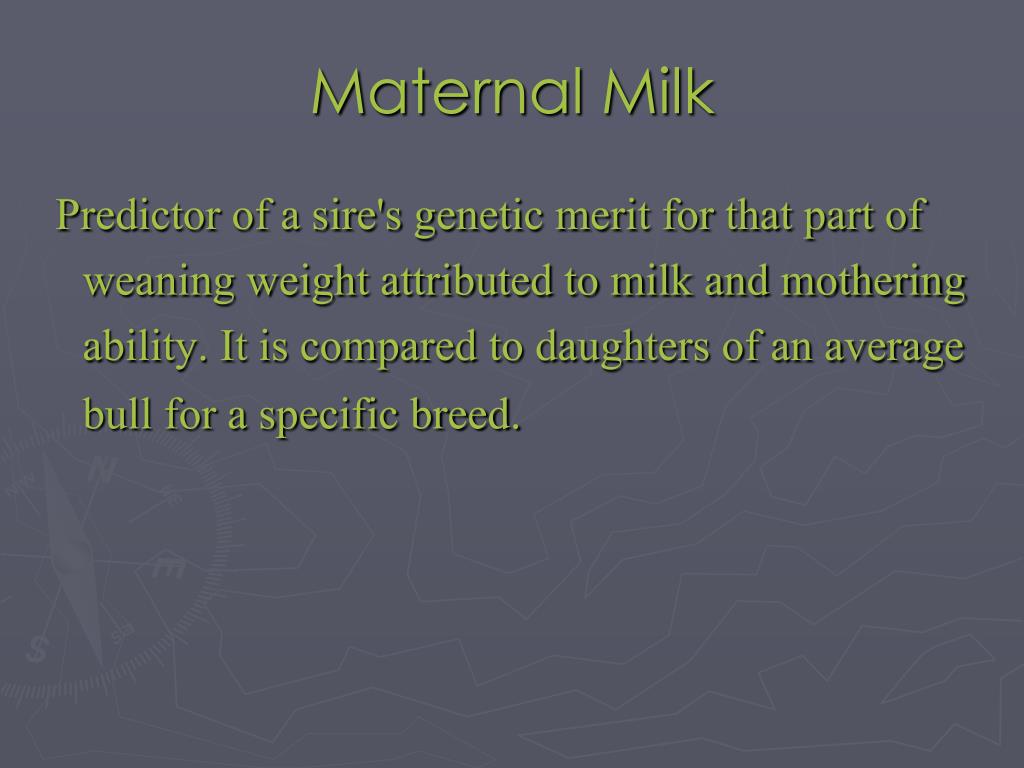 Maternal Milk

Predictor of a sire's genetic merit for that part of weaning weight attributed to milk and mothering ability. It is compared to daughters of an average bull for a specific breed.